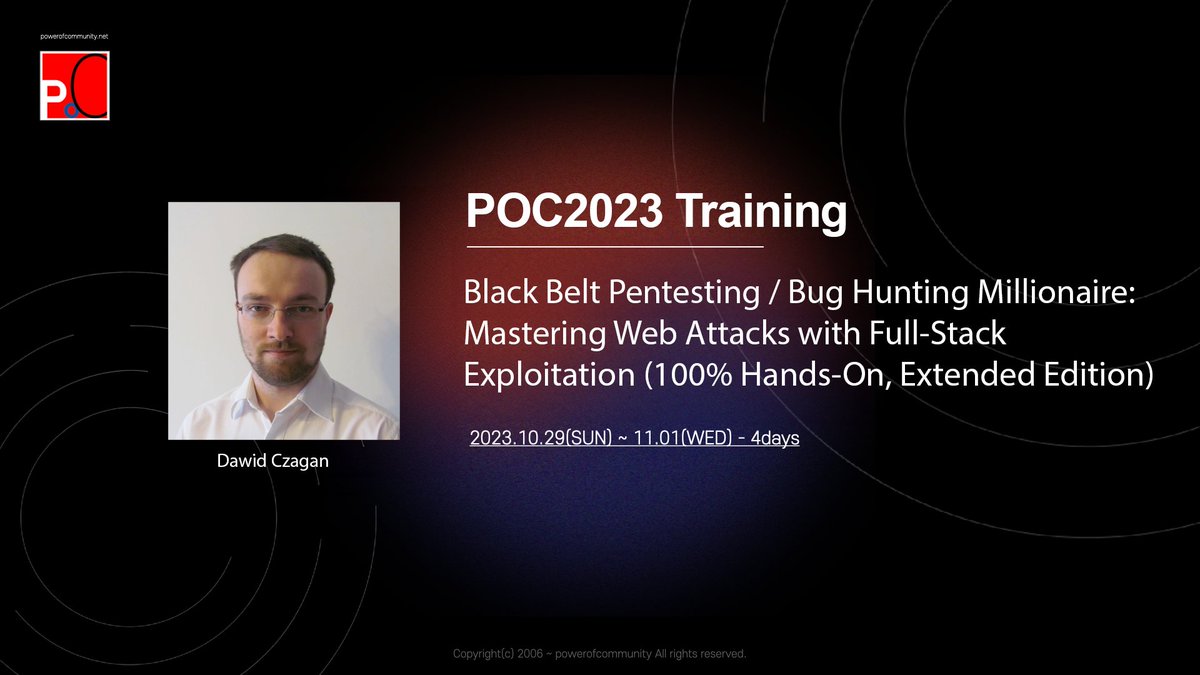 powerofcommunity.net

PoC

POC2023 Training

Black Belt Pentesting / Bug Hunting Millionaire: Mastering Web Attacks with Full-Stack Exploitation (100% Hands-On, Extended Edition)

2023.10.29(SUN) ~ 11.01(WED) - 4days

Dawid Czagan

Copyright(c) 2006 ~ powerofcommunity All rights reserved.